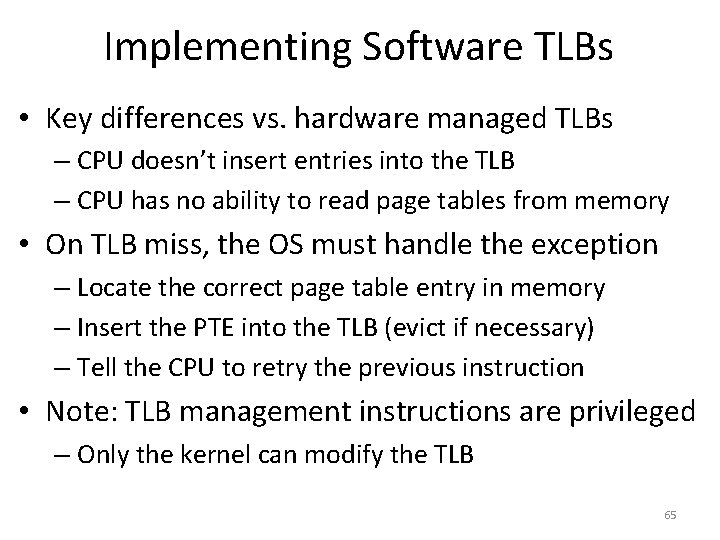 Implementing Software TLBs

• Key differences vs. hardware managed TLBs
– CPU doesn't insert entries into the TLB
– CPU has no ability to read page tables from memory

• On TLB miss, the OS must handle the exception
– Locate the correct page table entry in memory
– Insert the PTE into the TLB (evict if necessary)
– Tell the CPU to retry the previous instruction

• Note: TLB management instructions are privileged
– Only the kernel can modify the TLB

65